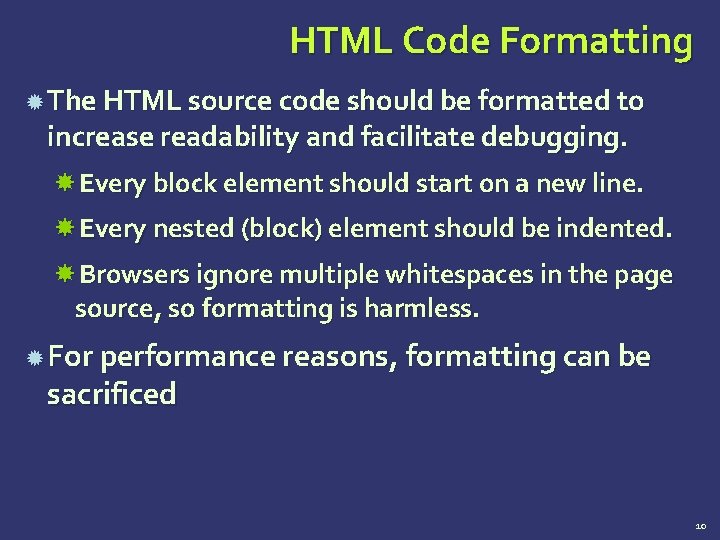 HTML Code Formatting

The HTML source code should be formatted to increase readability and facilitate debugging.

Every block element should start on a new line.

Every nested (block) element should be indented.

Browsers ignore multiple whitespaces in the page source, so formatting is harmless.

For performance reasons, formatting can be sacrificed

10